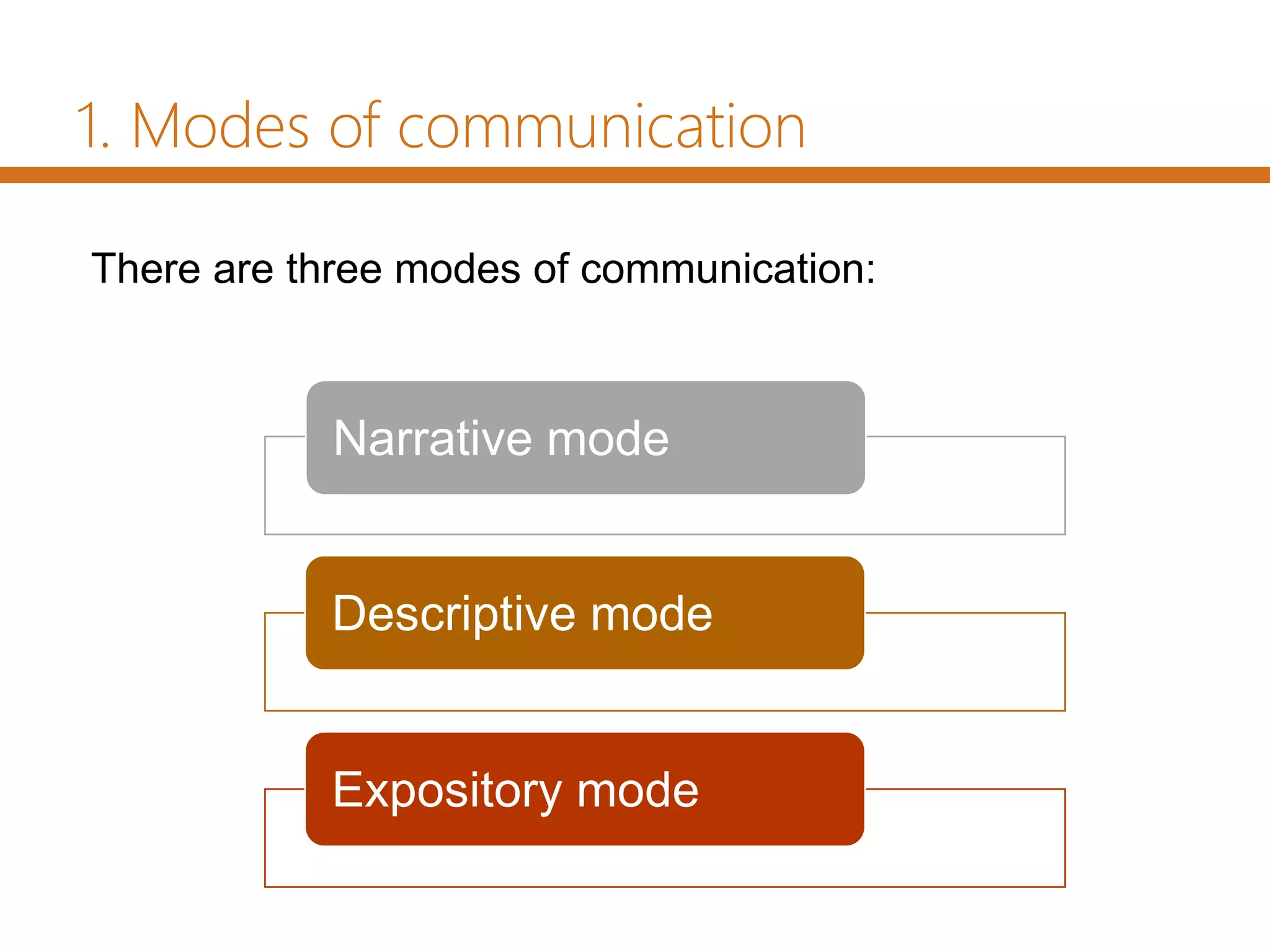 1. Modes of communication

There are three modes of communication:

Narrative mode

Descriptive mode

Expository mode